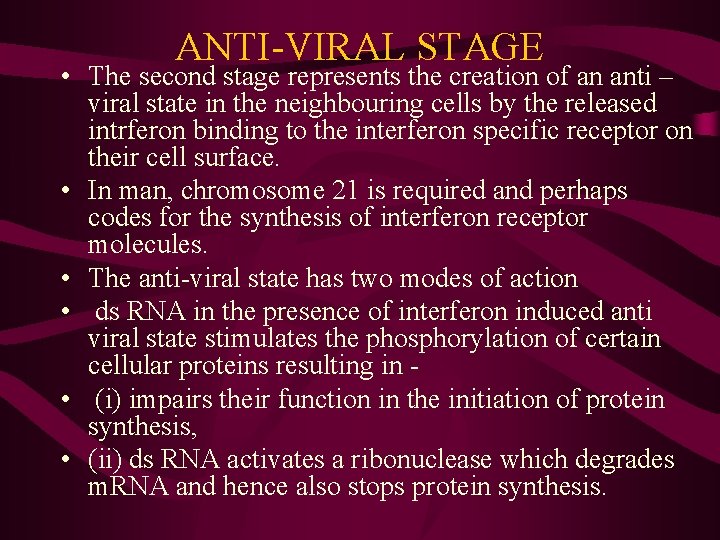 ANTI-VIRAL STAGE

• The second stage represents the creation of an anti – viral state in the neighbouring cells by the released intrferon binding to the interferon specific receptor on their cell surface.

• In man, chromosome 21 is required and perhaps codes for the synthesis of interferon receptor molecules.

• The anti-viral state has two modes of action

• ds RNA in the presence of interferon induced anti viral state stimulates the phosphorylation of certain cellular proteins resulting in -

• (i) impairs their function in the initiation of protein synthesis,

• (ii) ds RNA activates a ribonuclease which degrades mRNA and hence also stops protein synthesis.